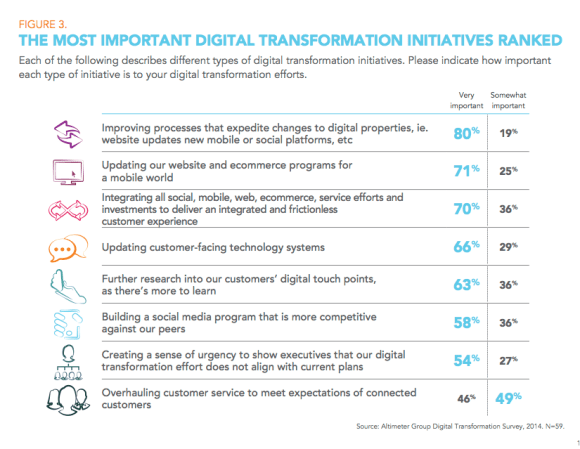 FIGURE 3.
THE MOST IMPORTANT DIGITAL TRANSFORMATION INITIATIVES RANKED

Each of the following describes different types of digital transformation initiatives. Please indicate how important each type of initiative is to your digital transformation efforts.

| | Very important | Somewhat important |
|---|---|---|
| Improving processes that expedite changes to digital properties, ie. website updates new mobile or social platforms, etc | 80% | 19% |
| Updating our website and ecommerce programs for a mobile world | 71% | 25% |
| Integrating all social, mobile, web, ecommerce, service efforts and investments to deliver an integrated and frictionless customer experience | 70% | 36% |
| Updating customer-facing technology systems | 66% | 29% |
| Further research into our customers' digital touch points, as there's more to learn | 63% | 36% |
| Building a social media program that is more competitive against our peers | 58% | 36% |
| Creating a sense of urgency to show executives that our digital transformation effort does not align with current plans | 54% | 27% |
| Overhauling customer service to meet expectations of connected customers | 46% | 49% |

Source: Altimeter Group Digital Transformation Survey, 2014. N=59.

1